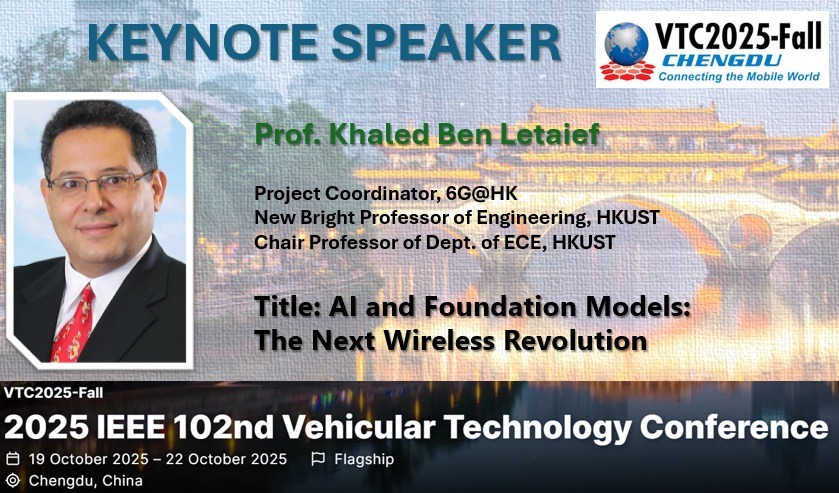 KEYNOTE SPEAKER

VTC2025-Fall
CHENGDU
Connecting the Mobile World

Prof. Khaled Ben Letaief

Project Coordinator, 6G@HK
New Bright Professor of Engineering, HKUST
Chair Professor of Dept. of ECE, HKUST

Title: AI and Foundation Models: The Next Wireless Revolution

VTC2025-Fall

2025 IEEE 102nd Vehicular Technology Conference

19 October 2025 – 22 October 2025
Flagship
Chengdu, China